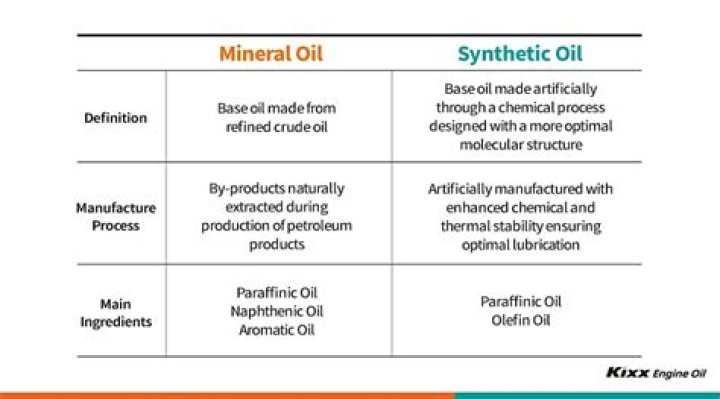 |  | Mineral Oil | Synthetic Oil |
|---|---|---|
| Definition | Base oil made from refined crude oil | Base oil made artificially through a chemical process designed with a more optimal molecular structure |
| Manufacture Process | By-products naturally extracted during production of petroleum products | Artificially manufactured with enhanced chemical and thermal stability ensuring optimal lubrication |
| Main Ingredients | Paraffinic Oil Naphthenic Oil Aromatic Oil | Paraffinic Oil Olefin Oil |

Kixx Engine Oil